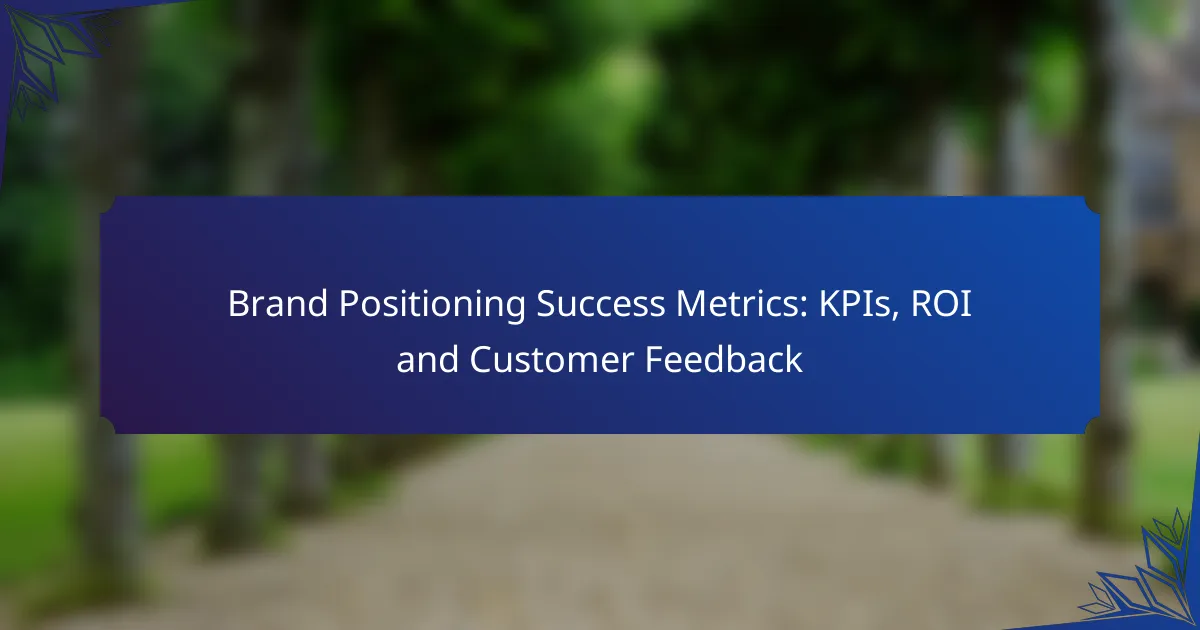 Brand Positioning Success Metrics: KPIs, ROI and Customer Feedback